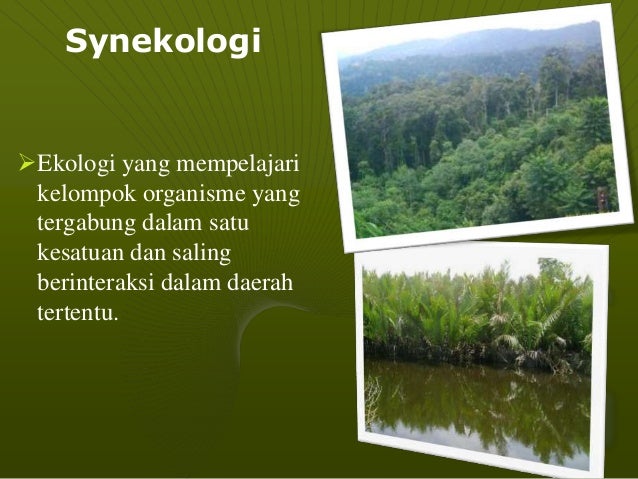 Synekologi

➢Ekologi yang mempelajari kelompok organisme yang tergabung dalam satu kesatuan dan saling berinteraksi dalam daerah tertentu.